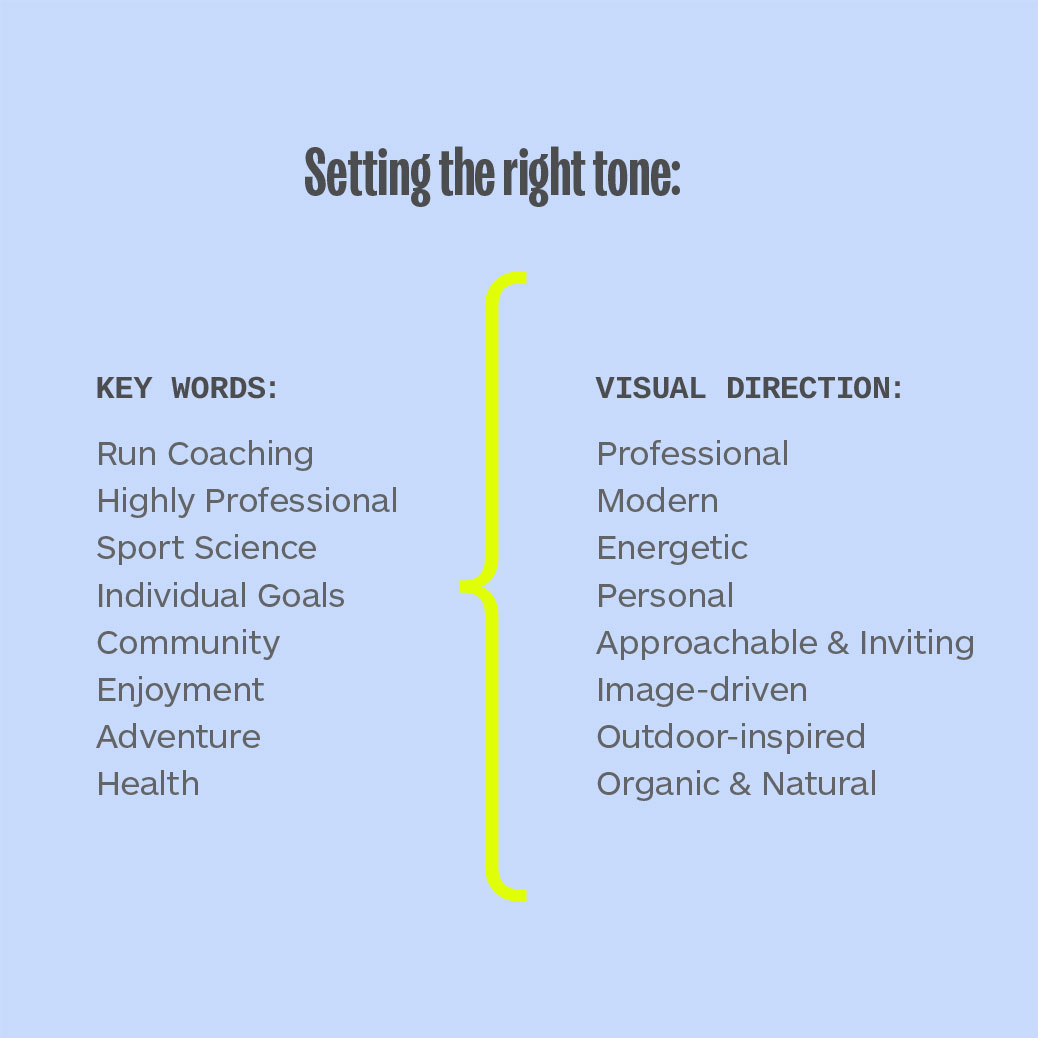 Setting the right tone:

KEY WORDS:

Run Coaching
Highly Professional
Sport Science
Individual Goals
Community
Enjoyment
Adventure
Health

VISUAL DIRECTION:

Professional
Modern
Energetic
Personal
Approachable & Inviting
Image-driven
Outdoor-inspired
Organic & Natural